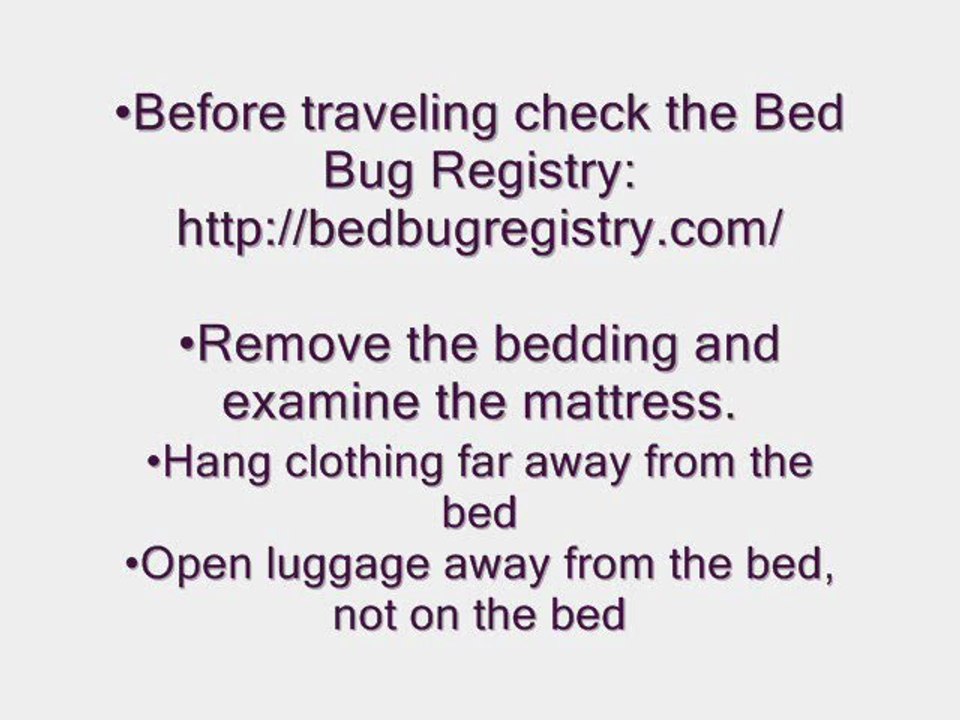 •Before traveling check the Bed Bug Registry: http://bedbugregistry.com/

•Remove the bedding and examine the mattress.

•Hang clothing far away from the bed

•Open luggage away from the bed, not on the bed